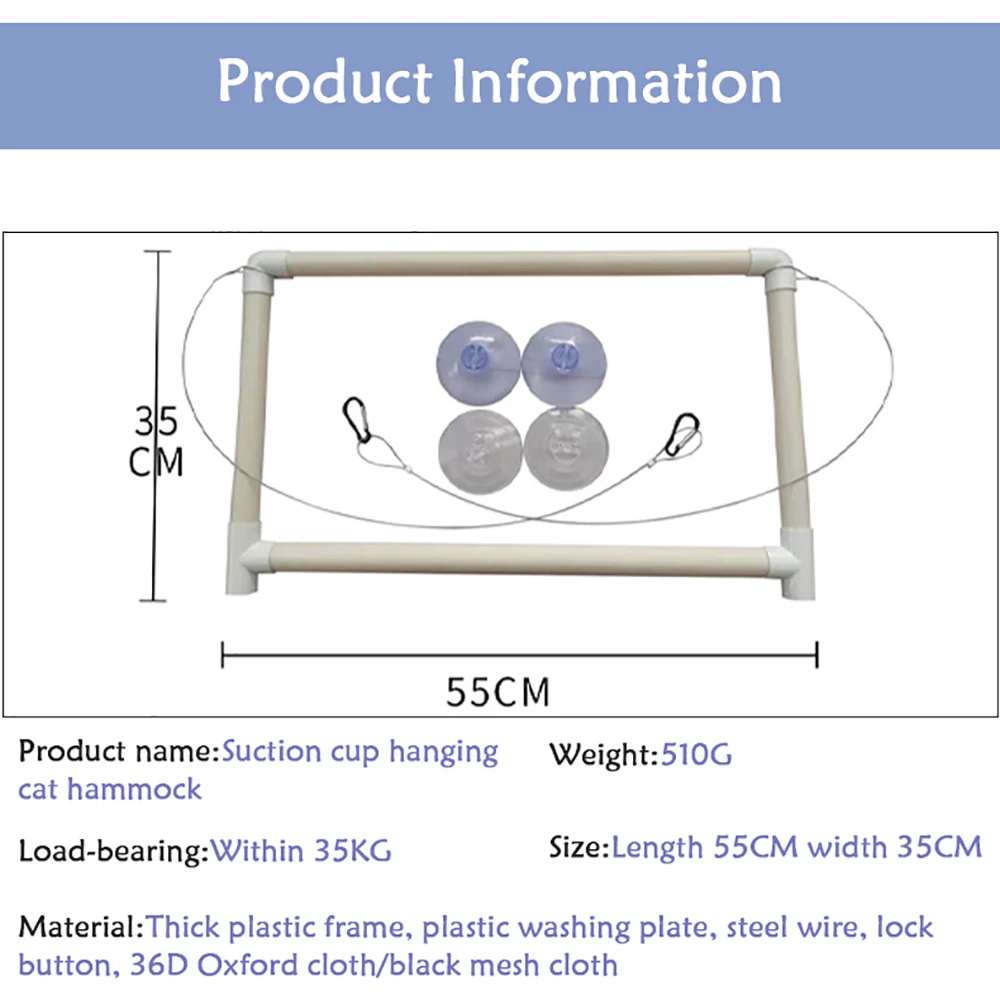 Product Information

35
CM

55CM

Product name:Suction cup hanging cat hammock

Weight:510G

Load-bearing:Within 35KG

Size:Length 55CM width 35CM

Material:Thick plastic frame, plastic washing plate, steel wire, lock button, 36D Oxford cloth/black mesh cloth